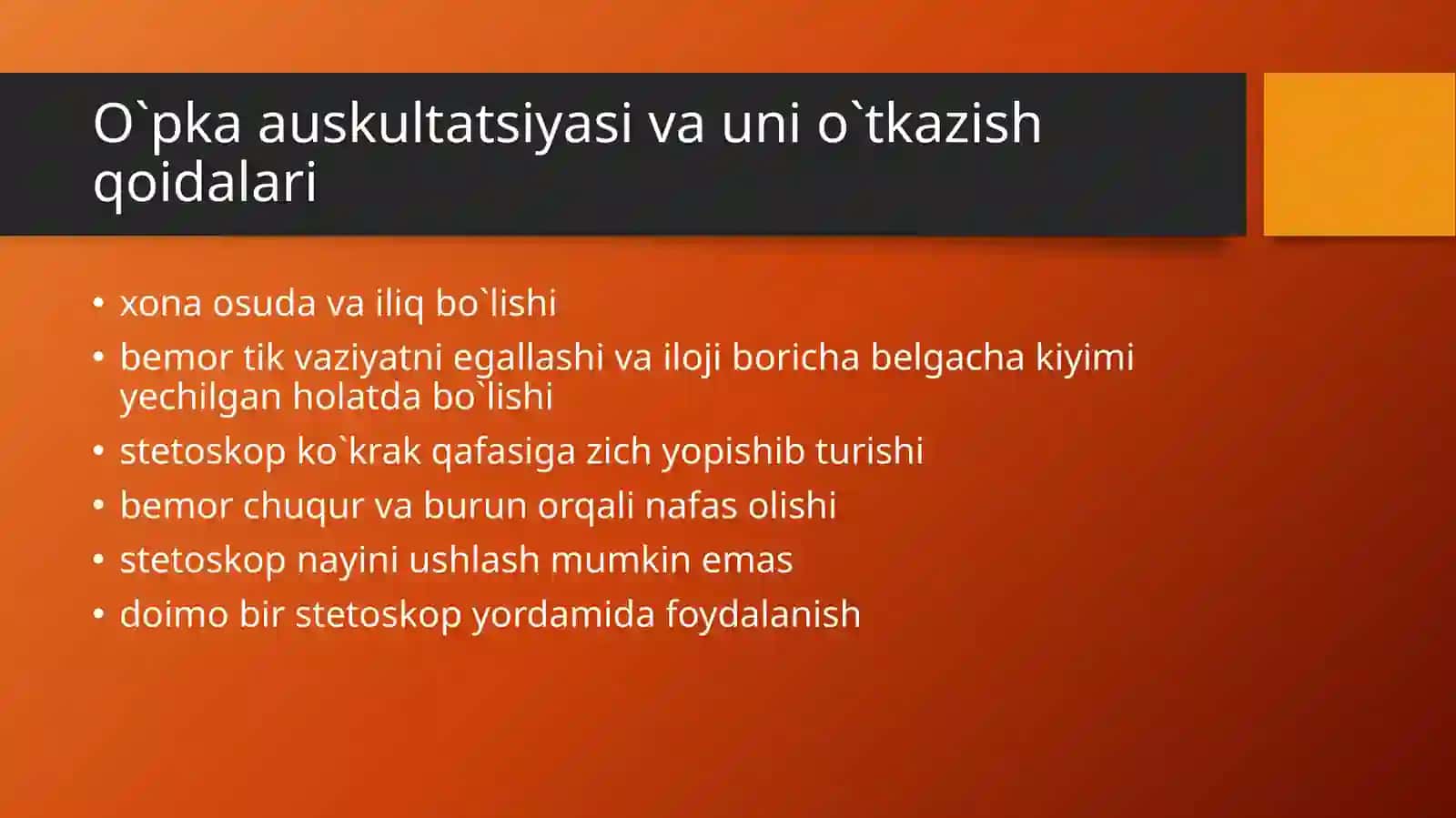 O`pka auskultatsiyasi va uni o`tkazish qoidalari

• xona osuda va iliq bo`lishi
• bemor tik vaziyatni egallashi va iloji boricha belgacha kiyimi yechilgan holatda bo`lishi
• stetoskop ko`krak qafasiga zich yopishib turishi
• bemor chuqur va burun orqali nafas olishi
• stetoskop nayini ushlash mumkin emas
• doimo bir stetoskop yordamida foydalanish